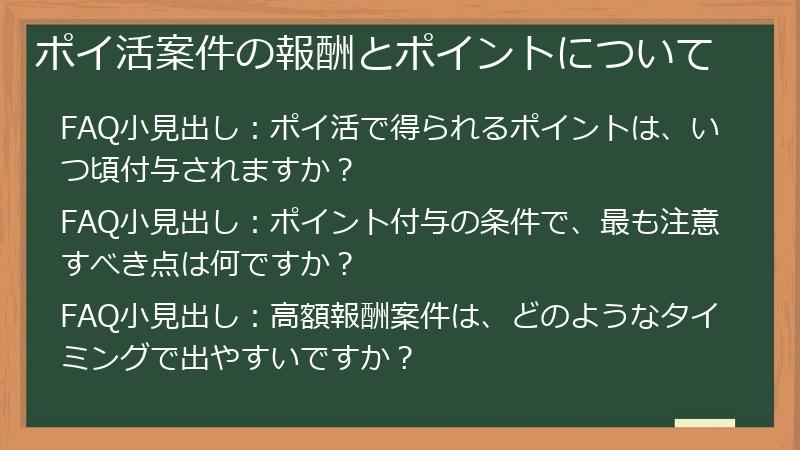 ポイ活案件の報酬とポイントについて

FAQ小見出し：ポイ活で得られるポイントは、いつ頃付与されますか？

FAQ小見出し：ポイント付与の条件で、最も注意すべき点は何ですか？

FAQ小見出し：高額報酬案件は、どのようなタイミングで出やすいですか？